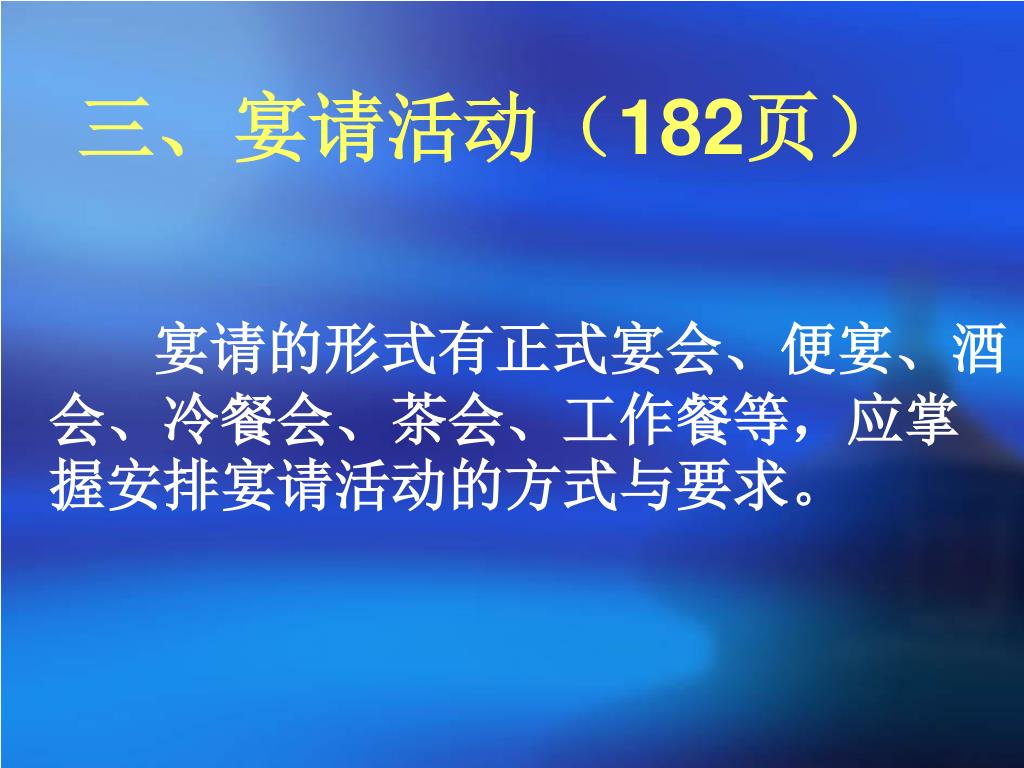 三、宴请活动（182页）

宴请的形式有正式宴会、便宴、酒会、冷餐会、茶会、工作餐等，应掌握安排宴请活动的方式与要求。